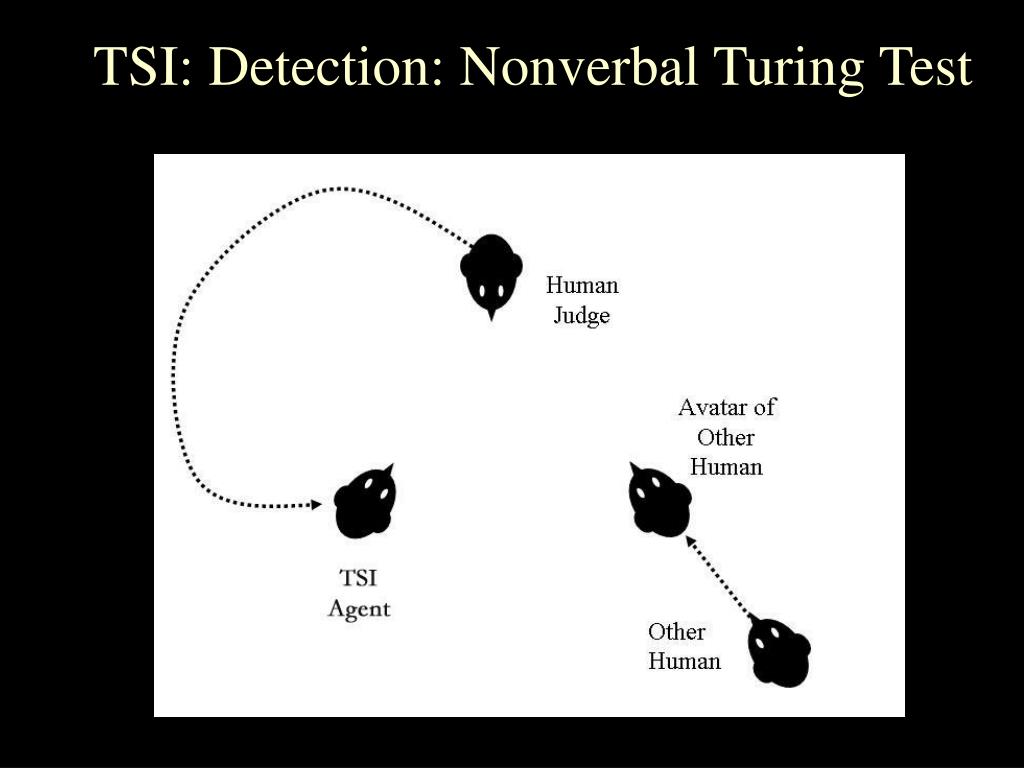 TSI: Detection: Nonverbal Turing Test

Human Judge

Avatar of Other Human

TSI Agent

Other Human